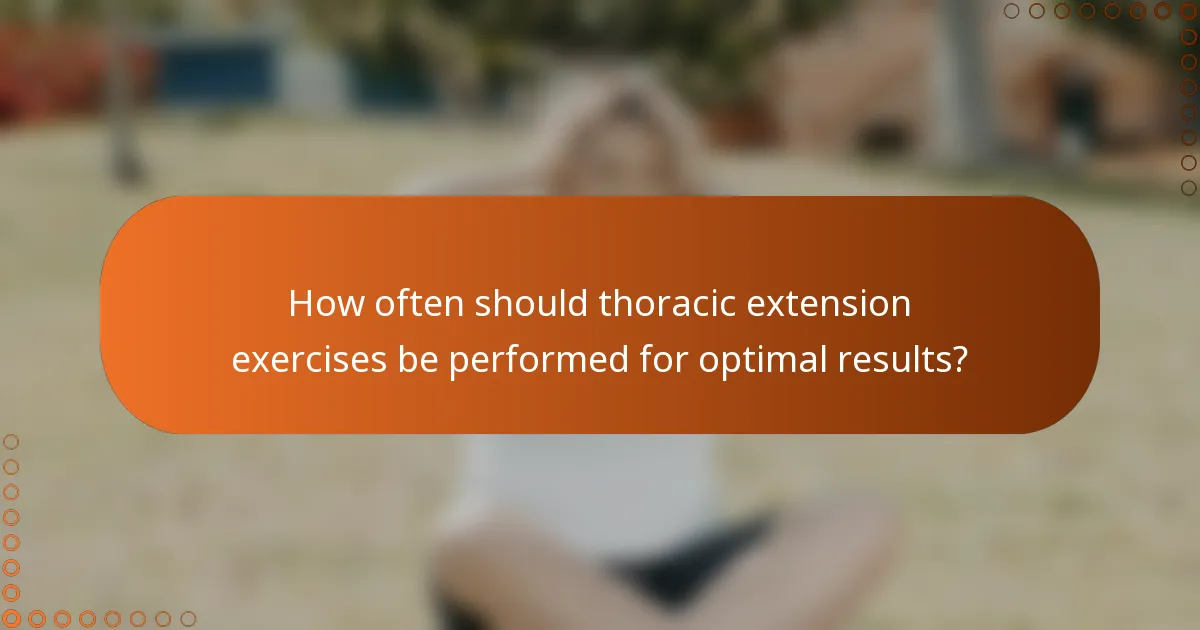 How often should thoracic extension exercises be performed for optimal results?